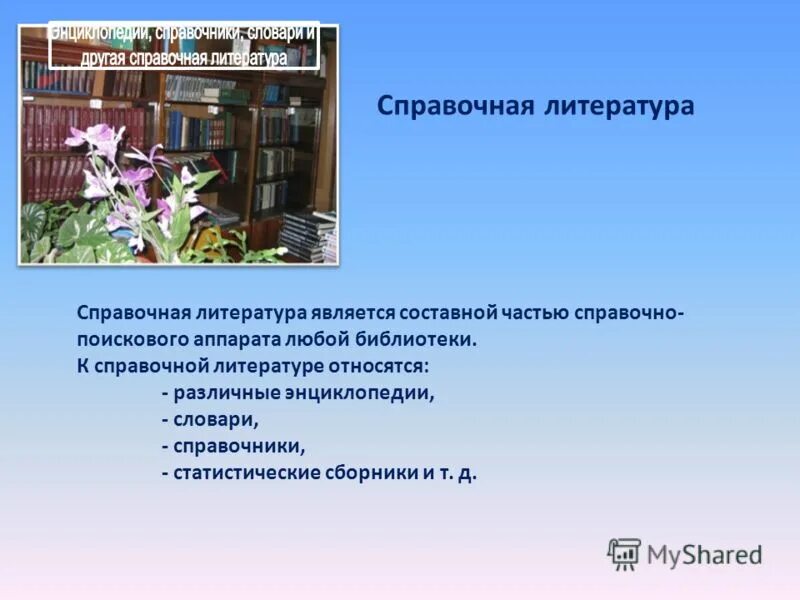 Энциклопедии, справочники, словари и другая справочная литература

Справочная литература

Справочная литература является составной частью справочно-поискового аппарата любой библиотеки.
К справочной литературе относятся:
- различные энциклопедии,
- словари,
- справочники,
- статистические сборники и т. д.

MyShared